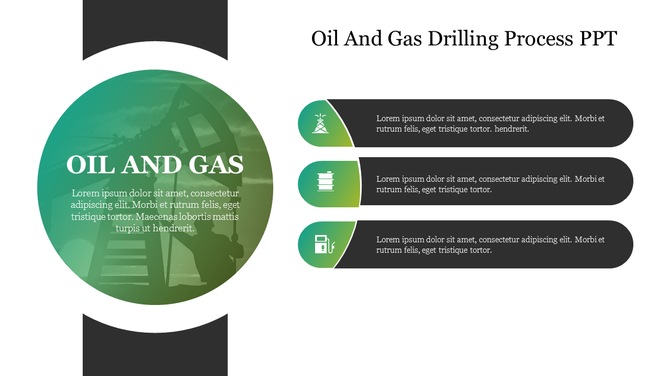 Oil And Gas Drilling Process PPT

OIL AND GAS

Lorem ipsum dolor sit amet, consectetur adipiscing elit. Morbi et rutrum felis, eget tristique tortor. Maecenas lobortis mattis turpis ut hendrerit.

Lorem ipsum dolor sit amet, consectetur adipiscing elit. Morbi et rutrum felis, eget tristique tortor. hendrerit.

Lorem ipsum dolor sit amet, consectetur adipiscing elit. Morbi et rutrum felis, eget tristique tortor.

Lorem ipsum dolor sit amet, consectetur adipiscing elit. Morbi et rutrum felis, eget tristique tortor.